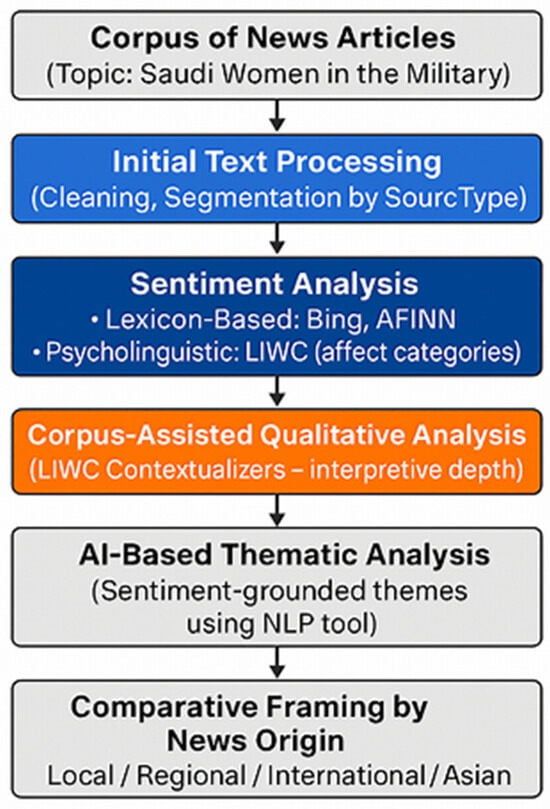 Corpus of News Articles
(Topic: Saudi Women in the Military)

Initial Text Processing
(Cleaning, Segmentation by SourcType)

Sentiment Analysis
• Lexicon-Based: Bing, AFINN
• Psycholinguistic: LIWC (affect categories)

Corpus-Assisted Qualitative Analysis
(LIWC Contextualizers – interpretive depth)

AI-Based Thematic Analysis
(Sentiment-grounded themes using NLP tool)

Comparative Framing by News Origin
Local / Regional / International / Asian